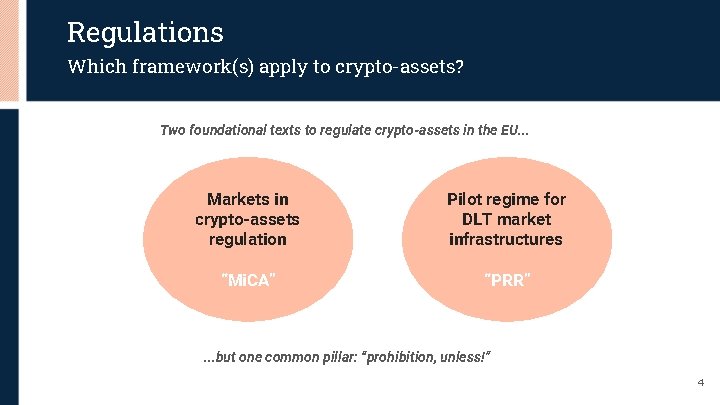 Regulations
Which framework(s) apply to crypto-assets?

Two foundational texts to regulate crypto-assets in the EU...

Markets in crypto-assets regulation

"MiCA"

Pilot regime for DLT market infrastructures

"PRR"

...but one common pillar: "prohibition, unless!"

4